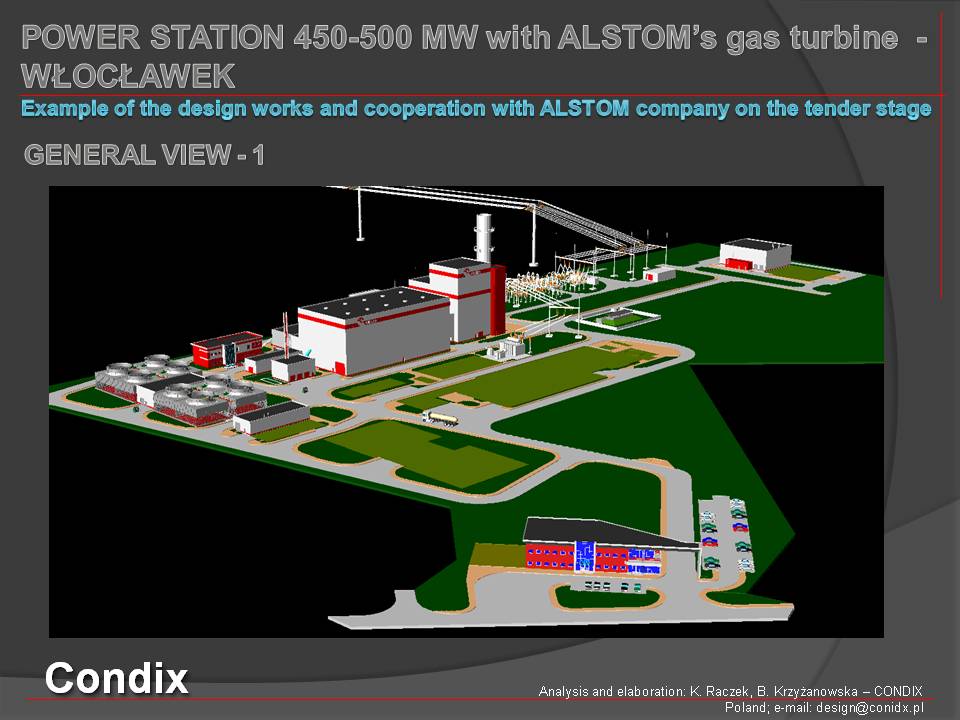 POWER STATION 450-500 MW with ALSTOM's gas turbine - WŁOCŁAWEK

Example of the design works and cooperation with ALSTOM company on the tender stage

GENERAL VIEW - 1

Condix

Analysis and elaboration: K. Raczek, B. Krzyżanowska – CONDIX
Poland; e-mail: design@conidx.pl